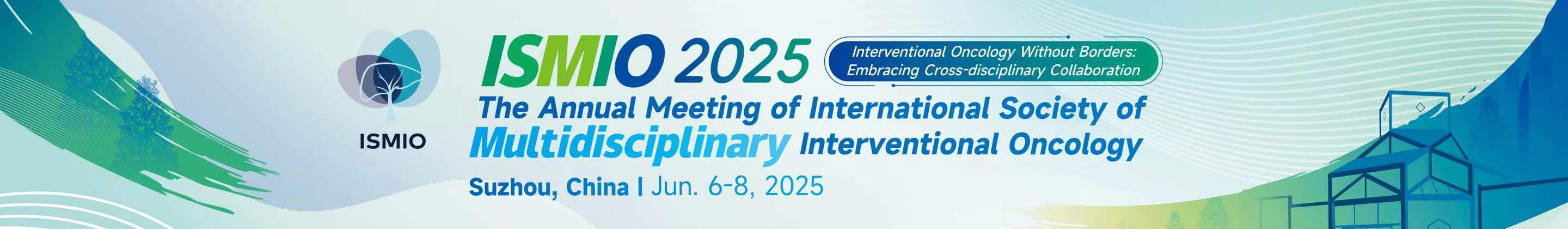 ISMIO

ISMIO 2025

Interventional Oncology Without Borders: Embracing Cross-disciplinary Collaboration

The Annual Meeting of International Society of Multidisciplinary Interventional Oncology

Suzhou, China | Jun. 6-8, 2025